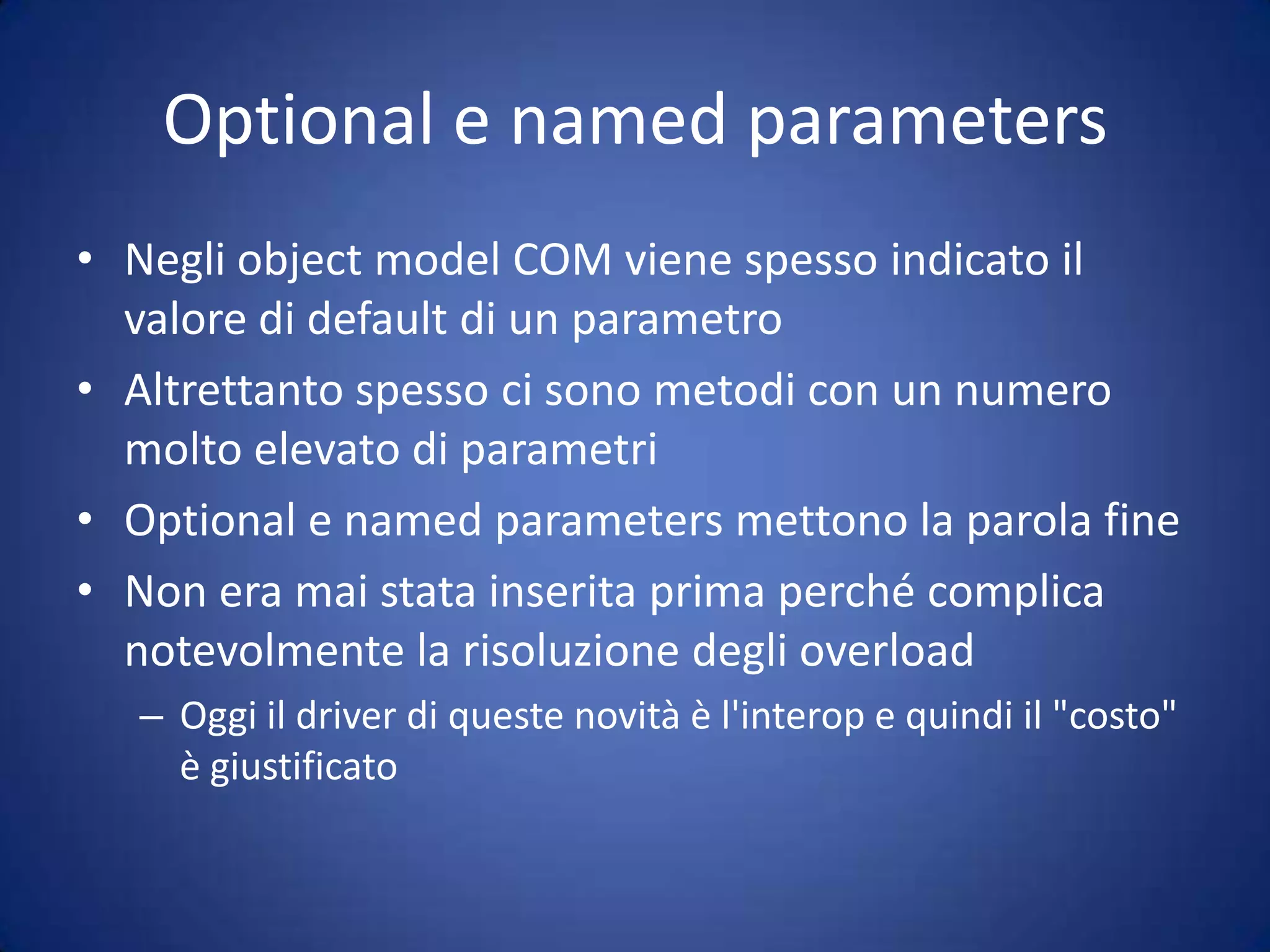 Optional e named parameters

• Negli object model COM viene spesso indicato il valore di default di un parametro
• Altrettanto spesso ci sono metodi con un numero molto elevato di parametri
• Optional e named parameters mettono la parola fine
• Non era mai stata inserita prima perché complica notevolmente la risoluzione degli overload
– Oggi il driver di queste novità è l'interop e quindi il "costo" è giustificato